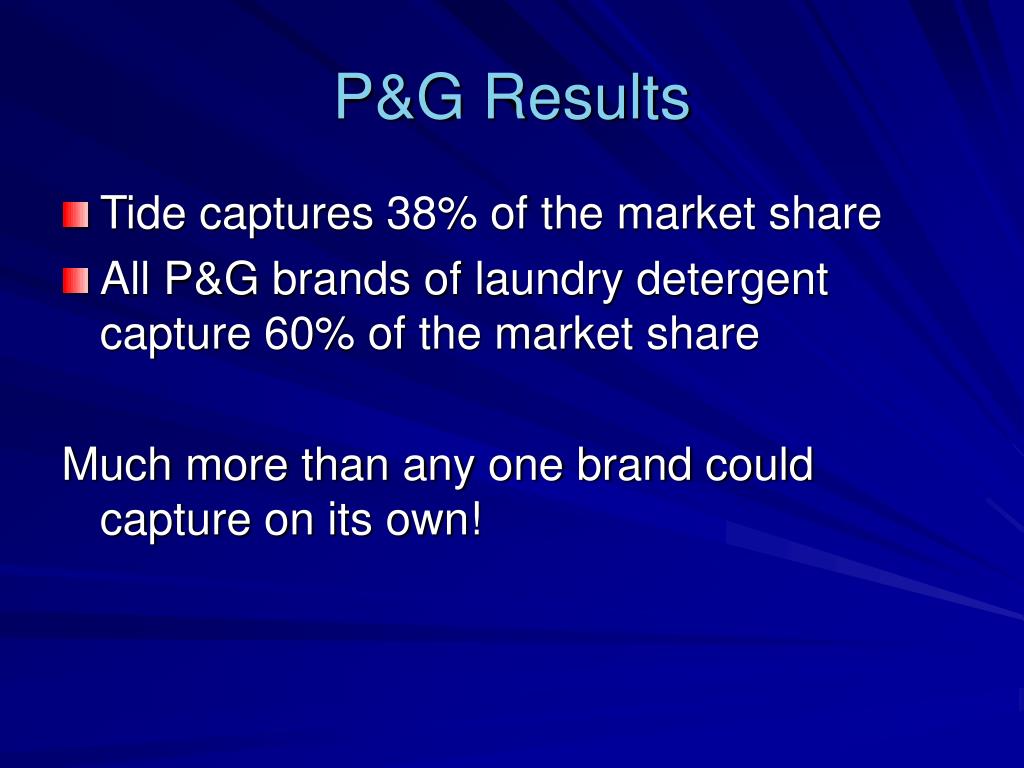 P&G Results

Tide captures 38% of the market share
All P&G brands of laundry detergent capture 60% of the market share

Much more than any one brand could capture on its own!